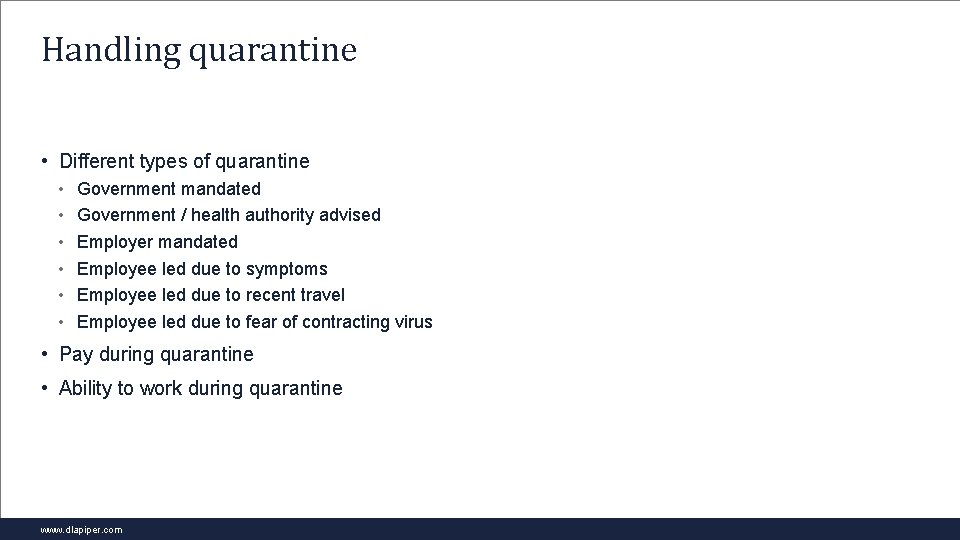 Handling quarantine

• Different types of quarantine
  • Government mandated
  • Government / health authority advised
  • Employer mandated
  • Employee led due to symptoms
  • Employee led due to recent travel
  • Employee led due to fear of contracting virus
• Pay during quarantine
• Ability to work during quarantine

www.dlapiper.com